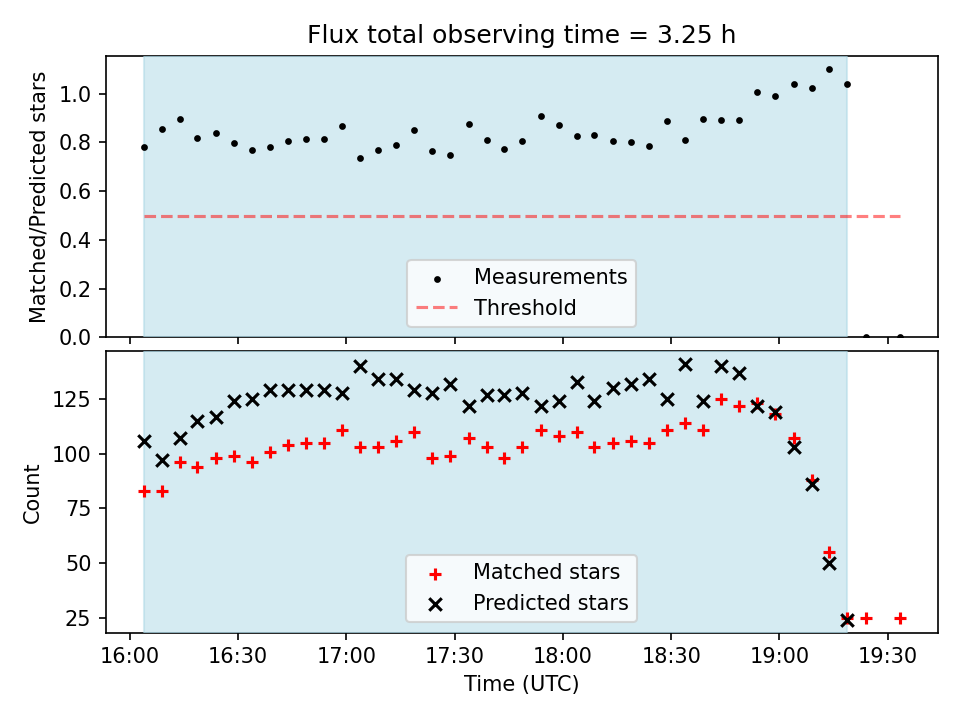 Flux total observing time = 3.25 h

Matched/Predicted stars

1.0
0.8
0.6
0.4
0.2
0.0

Measurements
Threshold

Count

125
100
75
50
25

Matched stars
Predicted stars

16:00
16:30
17:00
17:30
18:00
18:30
19:00
19:30

Time (UTC)